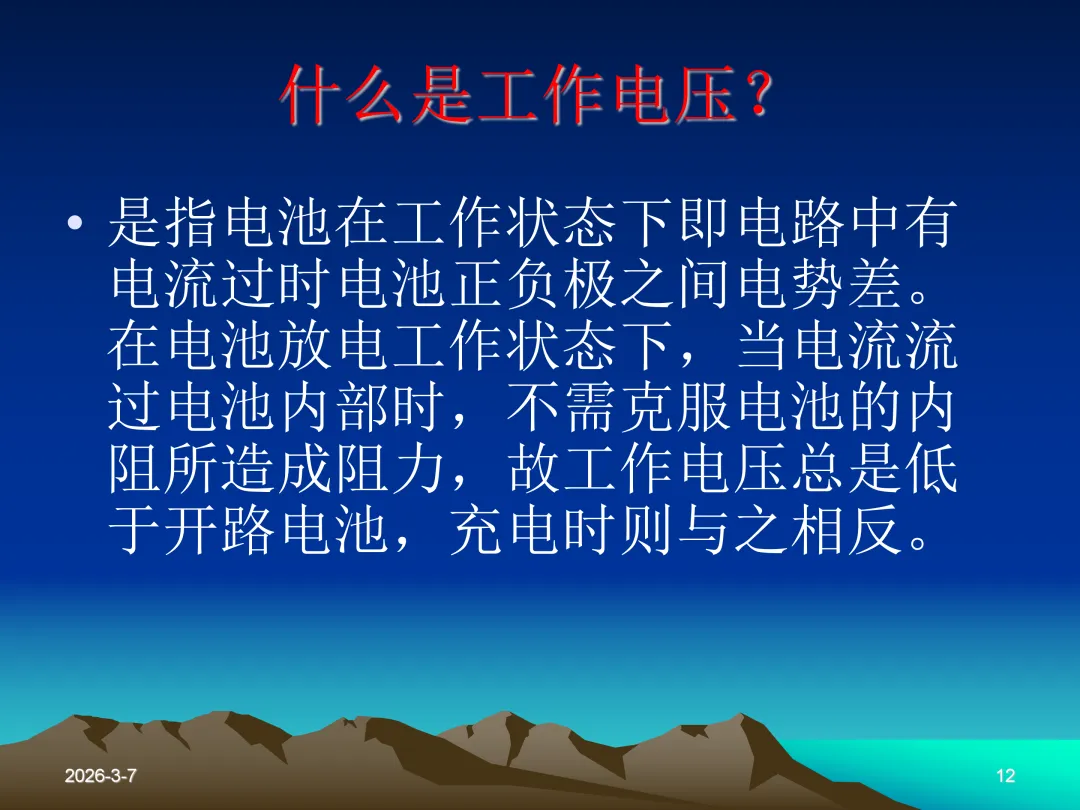 什么是工作电压？

• 是指电池在工作状态下即电路中有电流过时电池正负极之间电势差。在电池放电工作状态下，当电流流过电池内部时，不需克服电池的内阻所造成阻力，故工作电压总是低于开路电池，充电时则与之相反。

2026-3-7

12